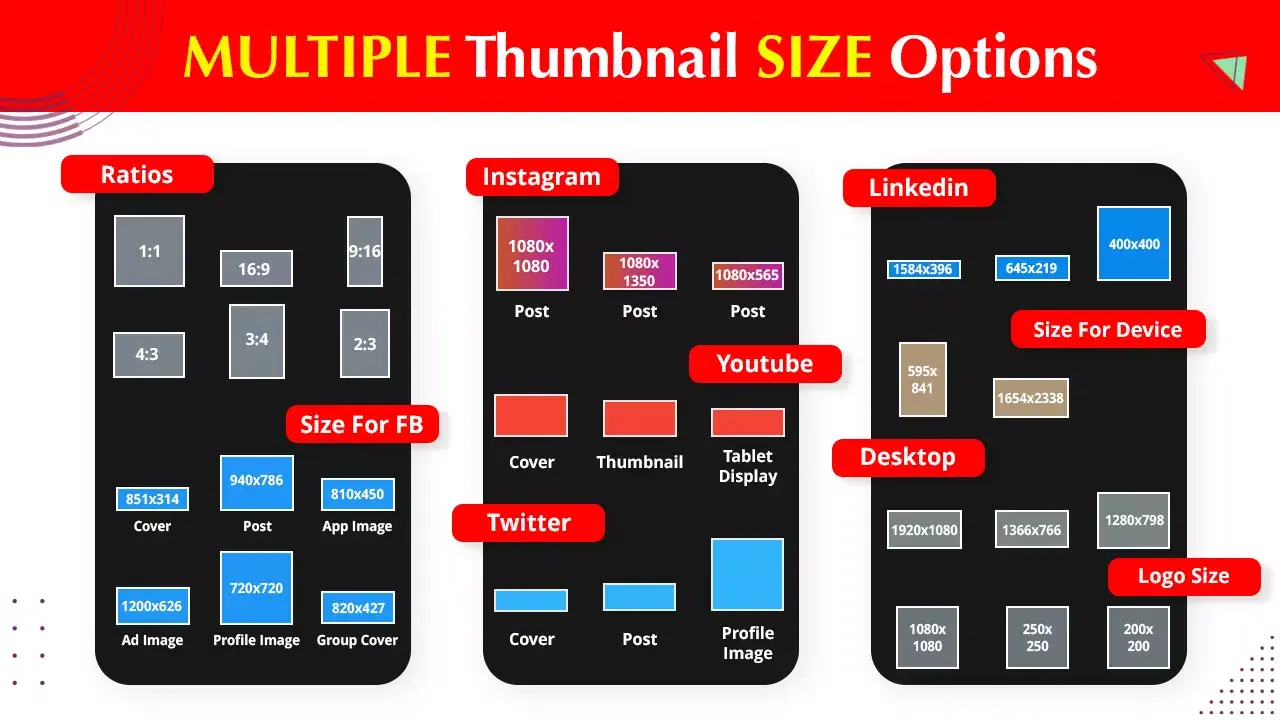 MULTIPLE Thumbnail SIZE Options

Ratios

1:1
16:9
9:16
4:3
3:4
2:3

Size For FB

851x314
Cover
940x786
Post
810x450
App Image
1200x626
Ad Image
720x720
Profile Image
820x427
Group Cover

Instagram

1080x 1080
Post
1080x 1350
Post
1080x565
Post

Youtube

Cover
Thumbnail
Tablet Display

Twitter

Cover
Post
Profile Image

Linkedin

1584x396
645x219
400x400

Size For Device

595x 841
1654x2338

Desktop

1920x1080
1366x766
1280x798

Logo Size

1080x 1080
250x 250
200x 200